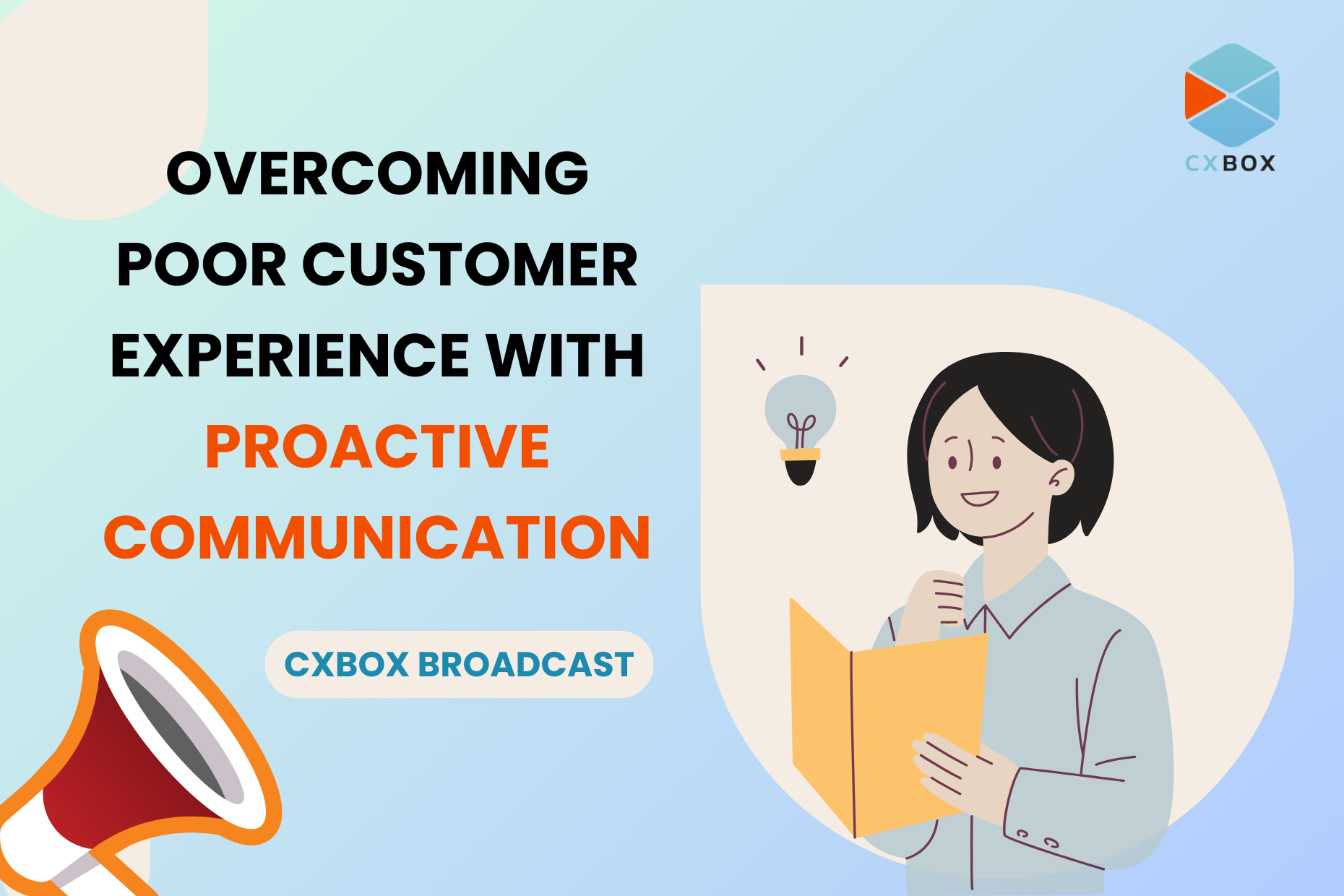 CXBOX

OVERCOMING POOR CUSTOMER EXPERIENCE WITH PROACTIVE COMMUNICATION

CXBOX BROADCAST